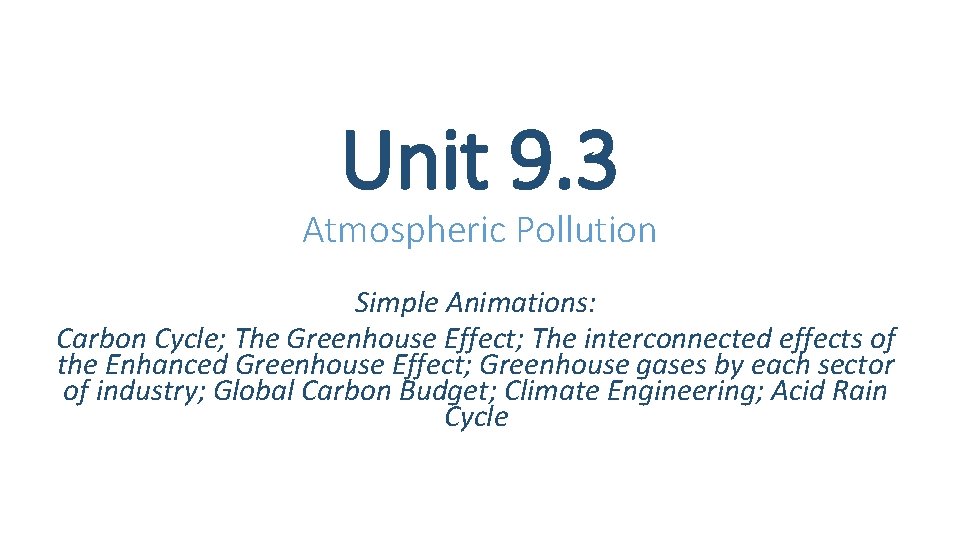 Unit 9.3

Atmospheric Pollution

Simple Animations:
Carbon Cycle; The Greenhouse Effect; The interconnected effects of the Enhanced Greenhouse Effect; Greenhouse gases by each sector of industry; Global Carbon Budget; Climate Engineering; Acid Rain Cycle